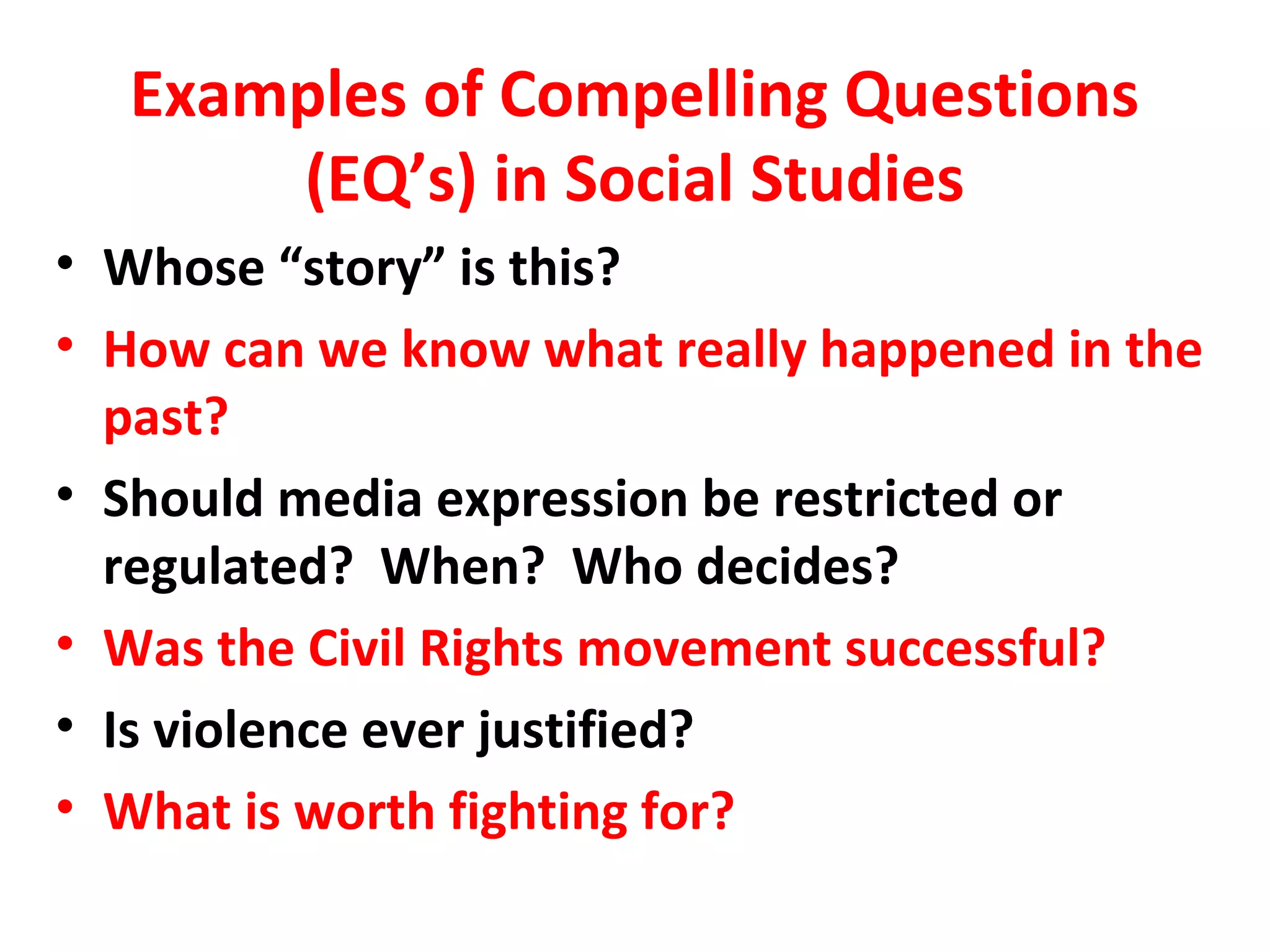 Examples of Compelling Questions (EQ’s) in Social Studies

• Whose “story” is this?
• How can we know what really happened in the past?
• Should media expression be restricted or regulated?  When?  Who decides?
• Was the Civil Rights movement successful?
• Is violence ever justified?
• What is worth fighting for?